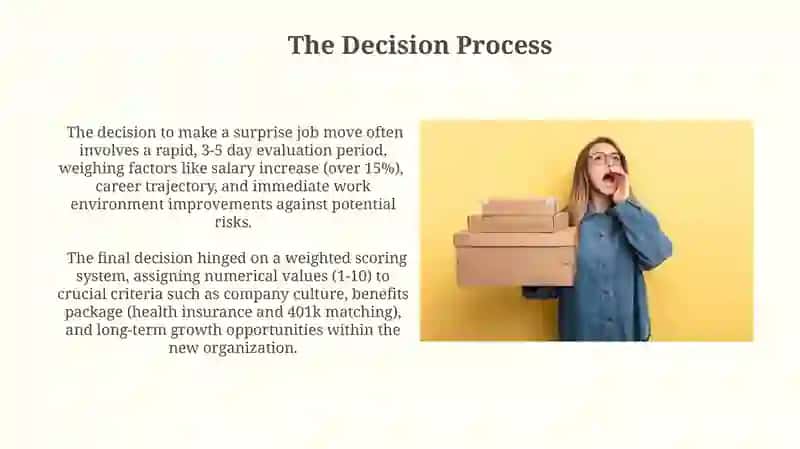 The Decision Process

The decision to make a surprise job move often involves a rapid, 3-5 day evaluation period, weighing factors like salary increase (over 15%), career trajectory, and immediate work environment improvements against potential risks.

The final decision hinged on a weighted scoring system, assigning numerical values (1-10) to crucial criteria such as company culture, benefits package (health insurance and 401k matching), and long-term growth opportunities within the new organization.